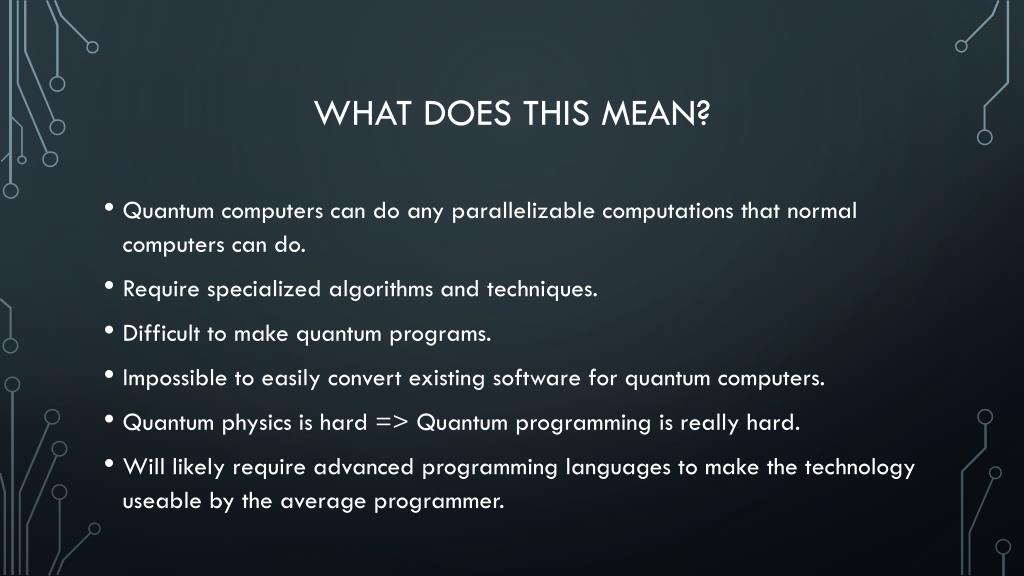 WHAT DOES THIS MEAN?

• Quantum computers can do any parallelizable computations that normal computers can do.

• Require specialized algorithms and techniques.

• Difficult to make quantum programs.

• Impossible to easily convert existing software for quantum computers.

• Quantum physics is hard => Quantum programming is really hard.

• Will likely require advanced programming languages to make the technology useable by the average programmer.